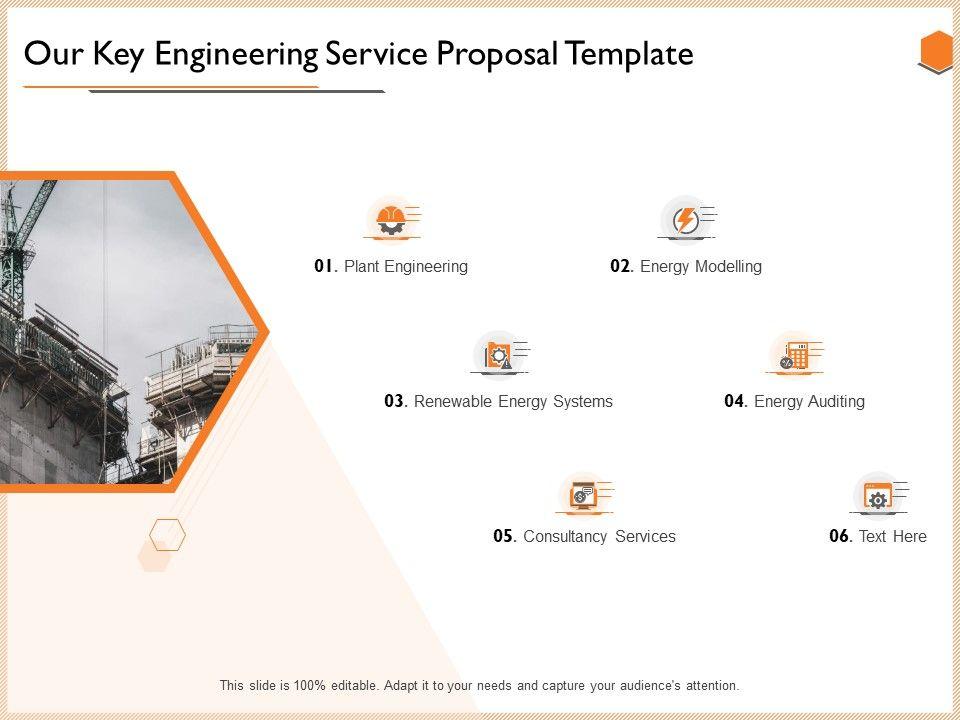 Our Key Engineering Service Proposal Template

01. Plant Engineering

02. Energy Modelling

03. Renewable Energy Systems

04. Energy Auditing

05. Consultancy Services

06. Text Here

This slide is 100% editable. Adapt it to your needs and capture your audience's attention.